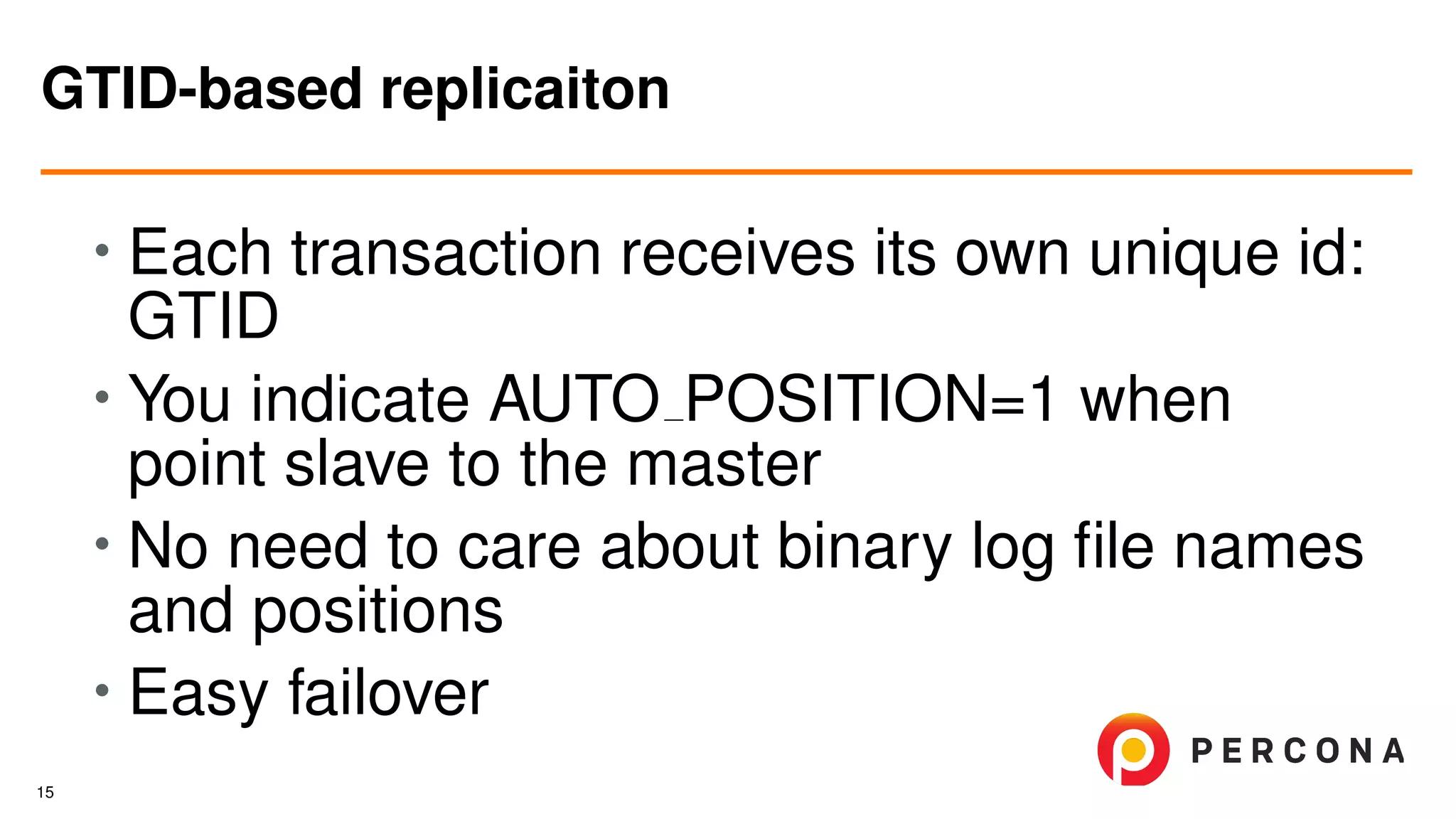 GTID-based replicaiton

• Each transaction receives its own unique id: GTID
• You indicate AUTO_POSITION=1 when point slave to the master
• No need to care about binary log file names and positions
• Easy failover

PERCONA

15